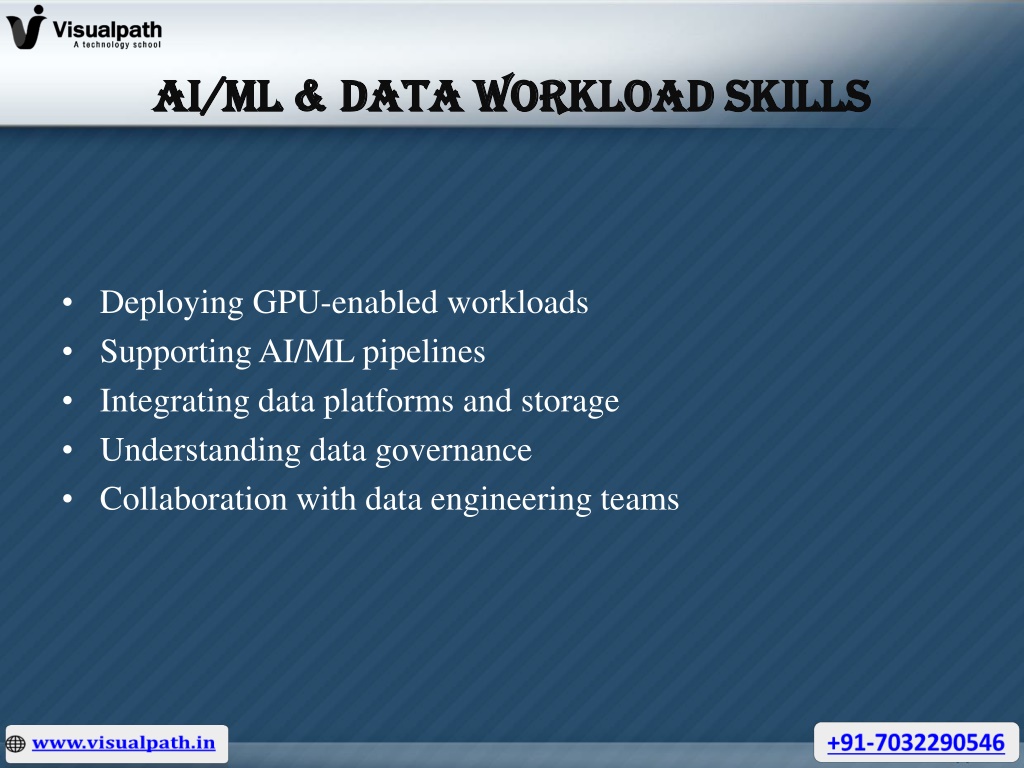 Visualpath
A technology school

AI/ML & DATA WORKLOAD SKILLS

• Deploying GPU-enabled workloads
• Supporting AI/ML pipelines
• Integrating data platforms and storage
• Understanding data governance
• Collaboration with data engineering teams

www.visualpath.in

+91-7032290546